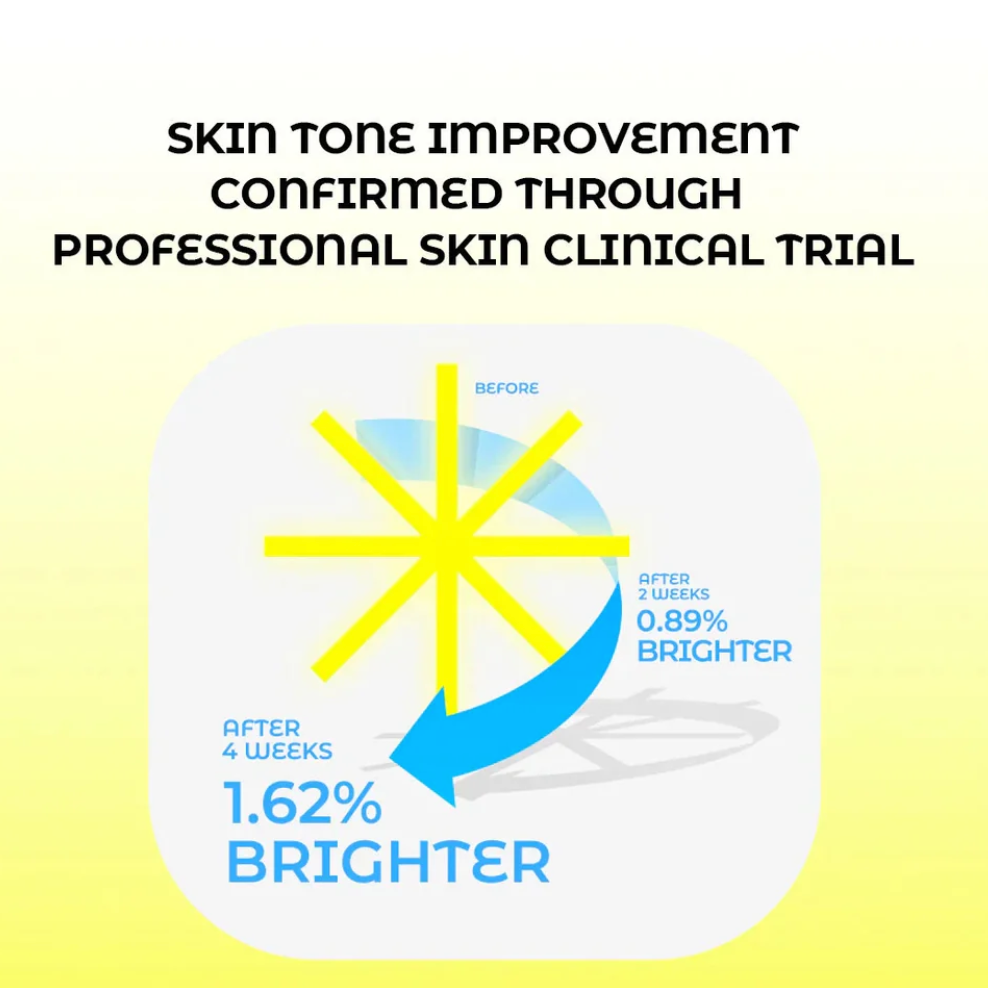 SKIN TONE IMPROVEMENT CONFIRMED THROUGH PROFESSIONAL SKIN CLINICAL TRIAL

BEFORE

AFTER 2 WEEKS 0.89% BRIGHTER

AFTER 4 WEEKS 1.62% BRIGHTER